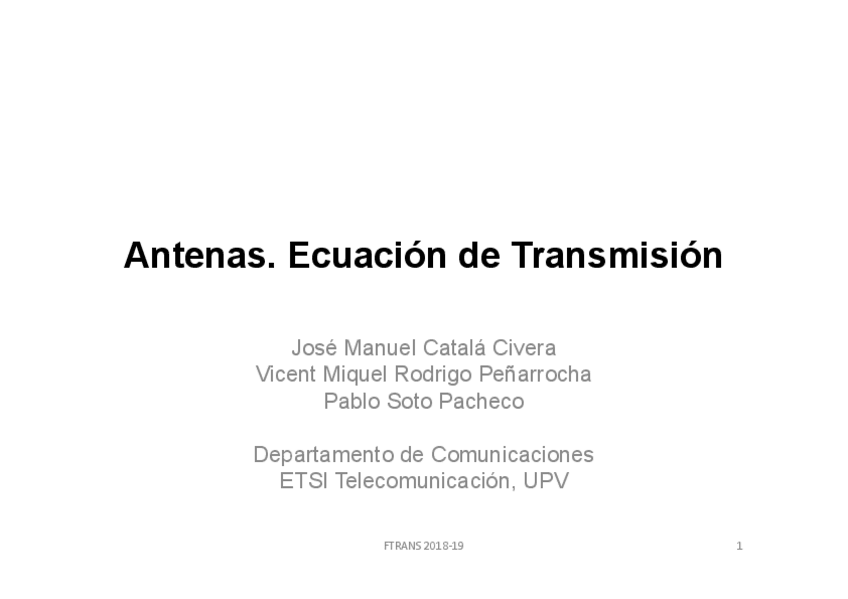 Antenas. Ecuación de Transmisión

José Manuel Catalá Civera
Vicent Miquel Rodrigo Peñarrocha
Pablo Soto Pacheco

Departamento de Comunicaciones
ETSI Telecomunicación, UPV

FTRANS 2018-19

1